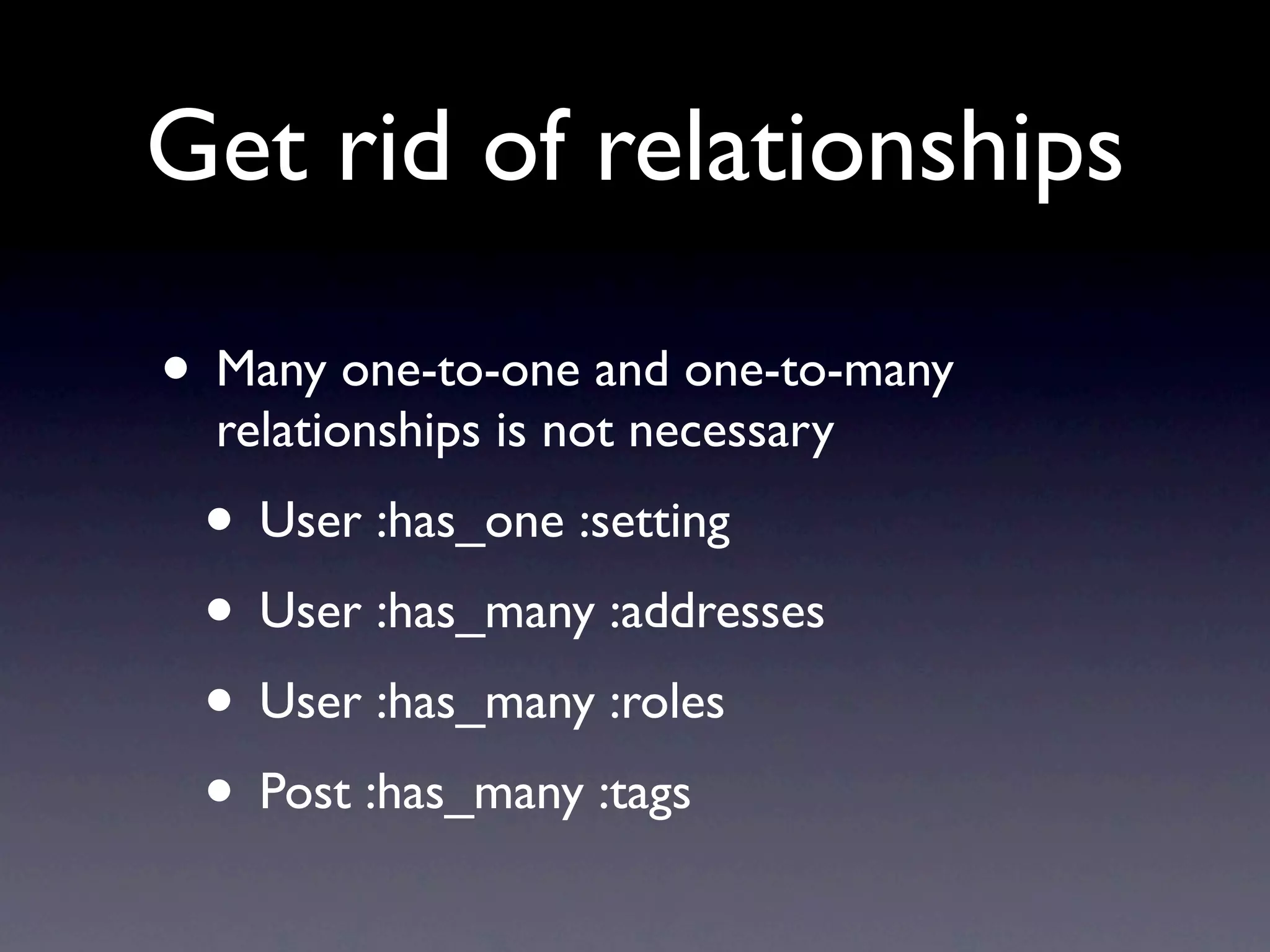 Get rid of relationships

• Many one-to-one and one-to-many relationships is not necessary

  • User :has_one :setting

  • User :has_many :addresses

  • User :has_many :roles

  • Post :has_many :tags